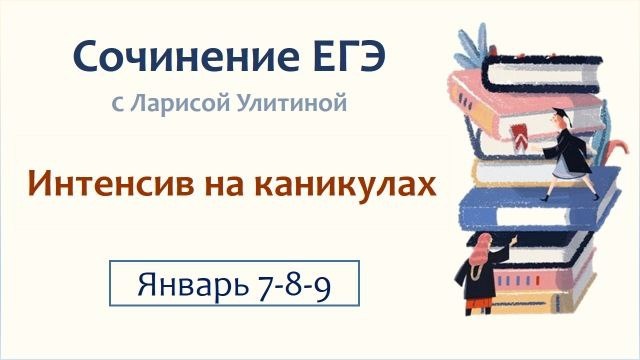 Сочинение ЕГЭ
с Ларисой Улитиной

Интенсив на каникулах

Январь 7-8-9